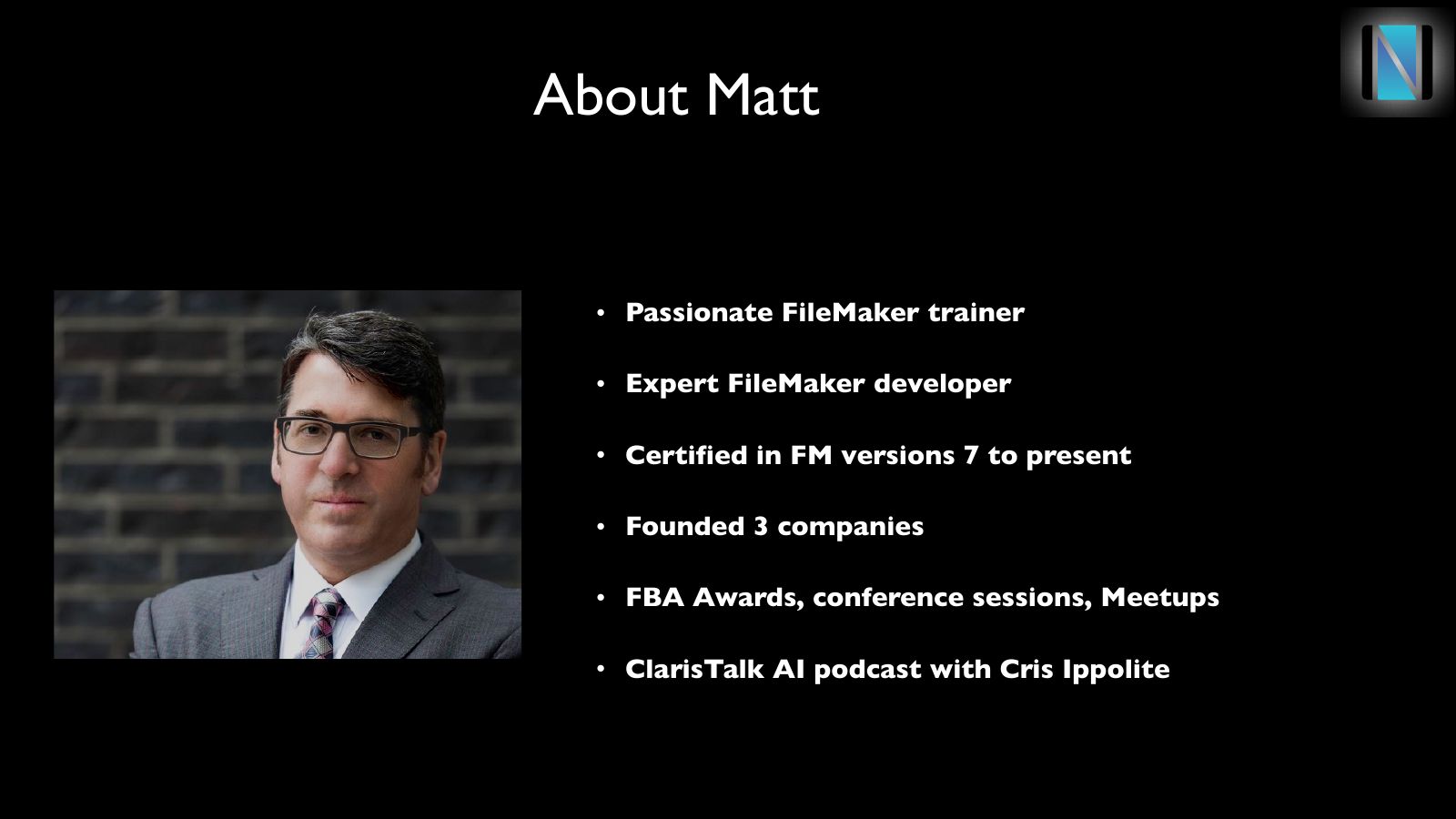 About Matt

• Passionate FileMaker trainer

• Expert FileMaker developer

• Certified in FM versions 7 to present

• Founded 3 companies

• FBA Awards, conference sessions, Meetups

• ClarisTalk AI podcast with Cris Ippolite